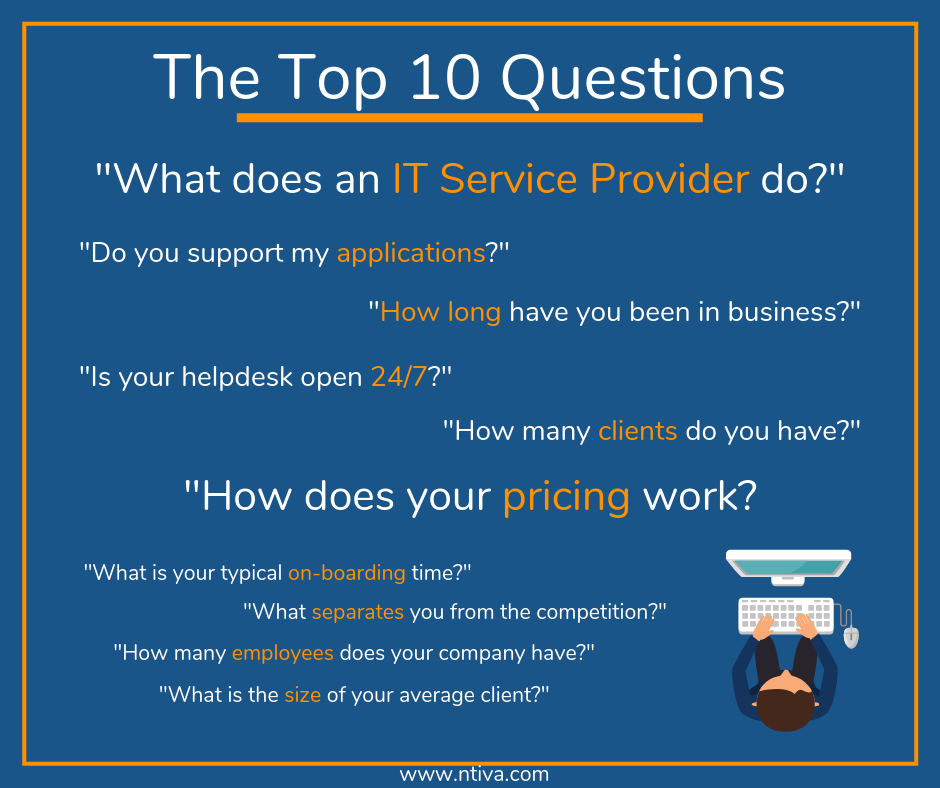 The Top 10 Questions

"What does an IT Service Provider do?"

"Do you support my applications?"

"How long have you been in business?"

"Is your helpdesk open 24/7?"

"How many clients do you have?"

"How does your pricing work?

"What is your typical on-boarding time?"

"What separates you from the competition?"

"How many employees does your company have?"

"What is the size of your average client?"

www.ntiva.com